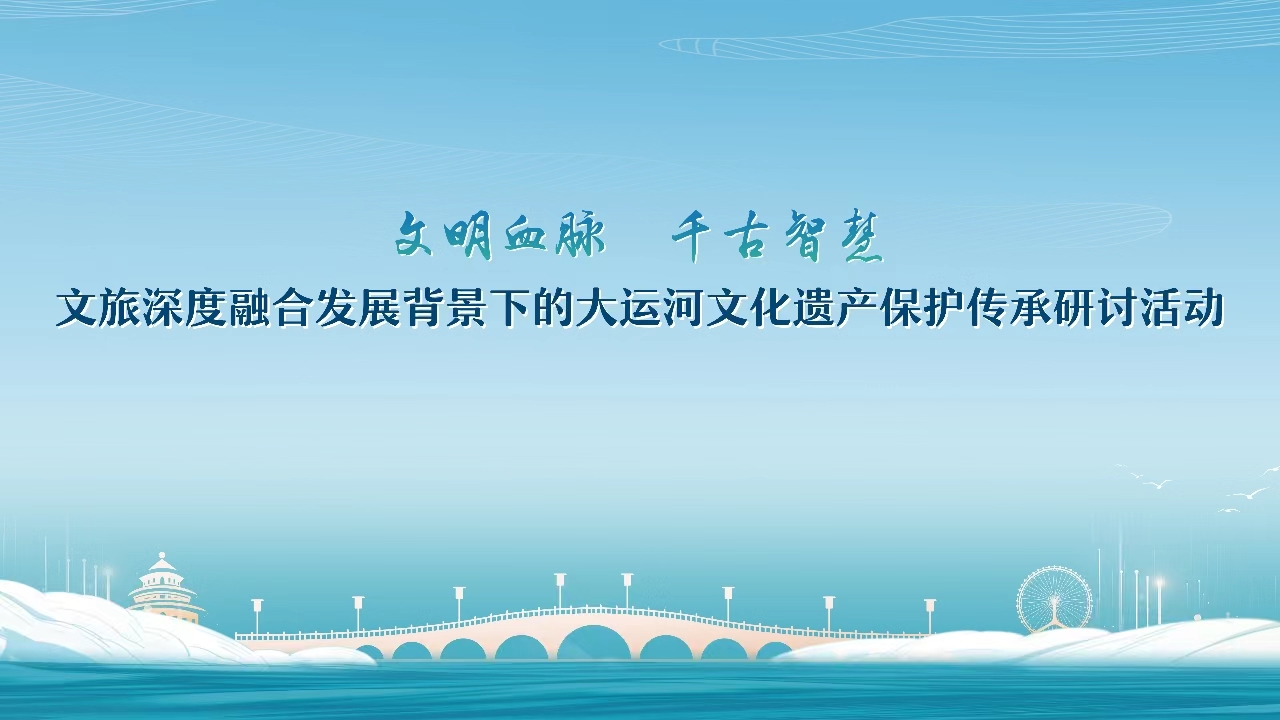 文明血脉　千古智慧
文旅深度融合发展背景下的大运河文化遗产保护传承研讨活动